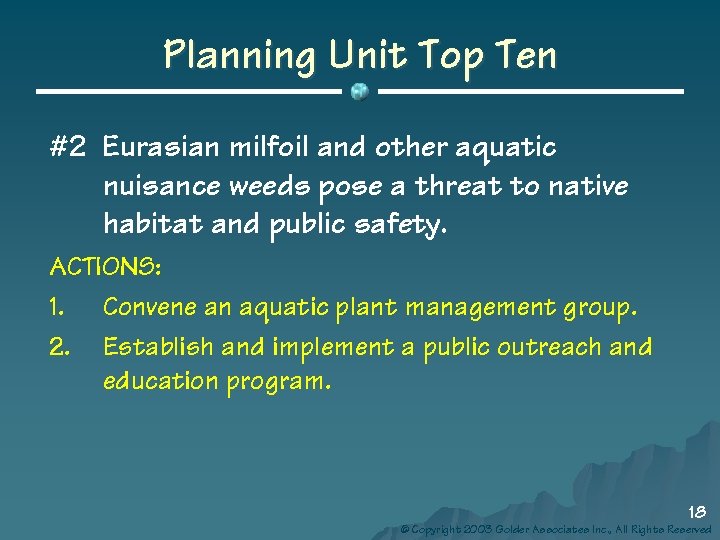 Planning Unit Top Ten

#2 Eurasian milfoil and other aquatic nuisance weeds pose a threat to native habitat and public safety.

ACTIONS:

1. Convene an aquatic plant management group.

2. Establish and implement a public outreach and education program.

18

© Copyright 2003 Golder Associates Inc., All Rights Reserved